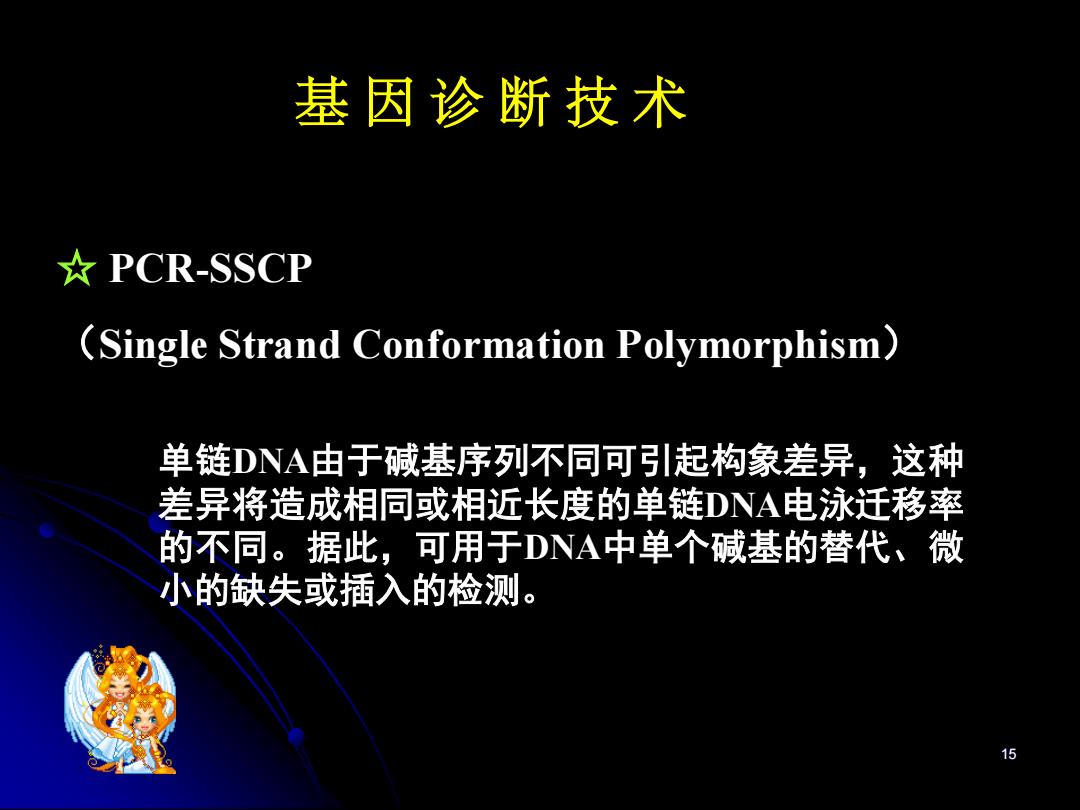 基因诊断技术

☆ PCR-SSCP

（Single Strand Conformation Polymorphism）

单链DNA由于碱基序列不同可引起构象差异，这种差异将造成相同或相近长度的单链DNA电泳迁移率的不同。据此，可用于DNA中单个碱基的替代、微小的缺失或插入的检测。

15